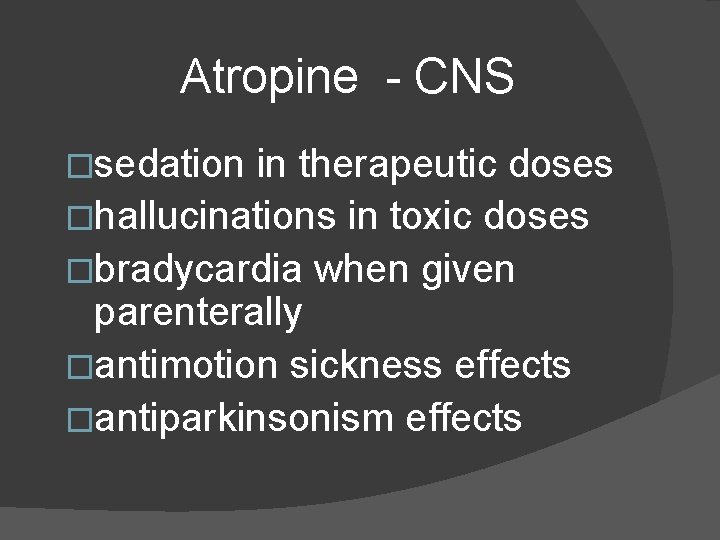 Atropine - CNS

□sedation in therapeutic doses
□hallucinations in toxic doses
□bradycardia when given parenterally
□antimotion sickness effects
□antiparkinsonism effects